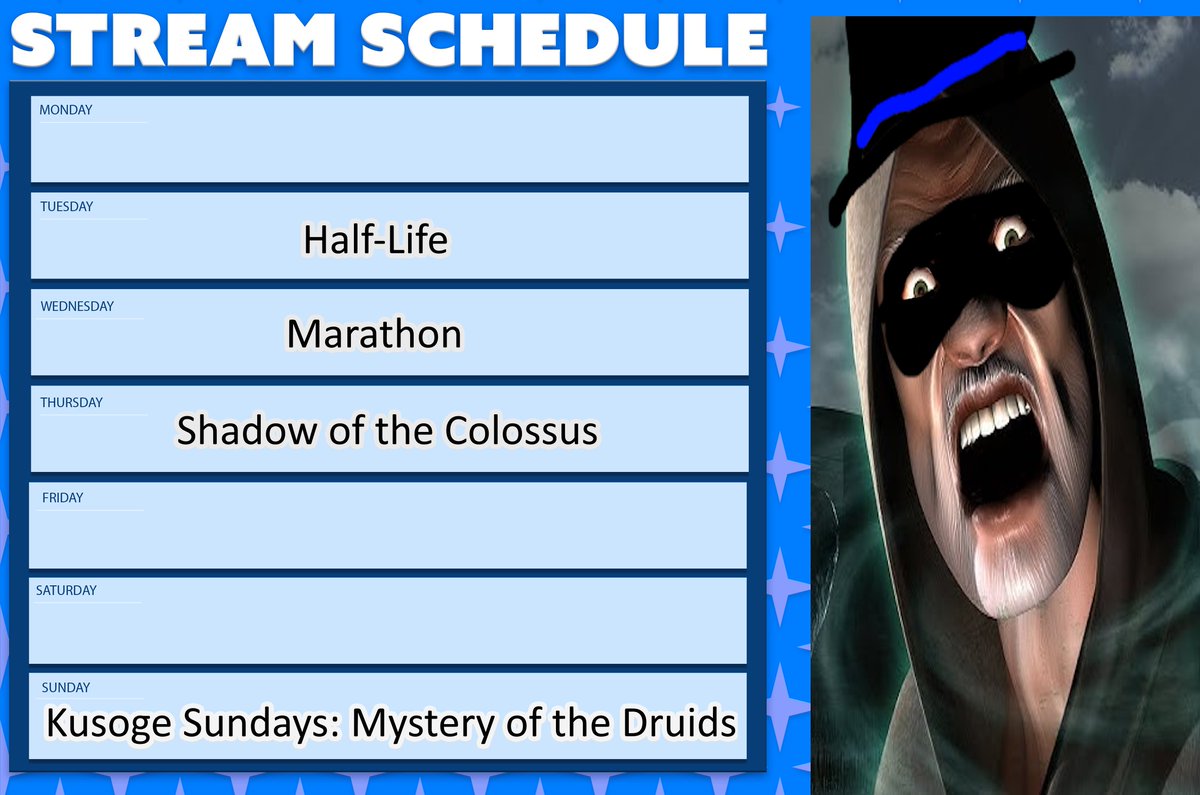 STREAM SCHEDULE

MONDAY

TUESDAY
Half-Life

WEDNESDAY
Marathon

THURSDAY
Shadow of the Colossus

FRIDAY

SATURDAY

SUNDAY
Kusoge Sundays: Mystery of the Druids